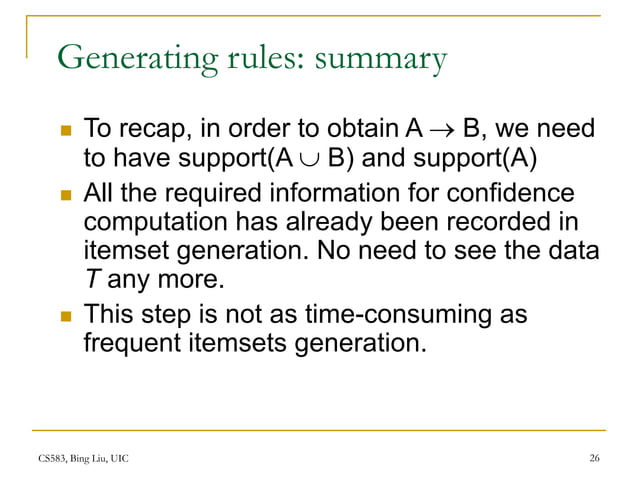 Generating rules: summary

- To recap, in order to obtain $A \rightarrow B$, we need to have support($A \cup B$) and support(A)
- All the required information for confidence computation has already been recorded in itemset generation. No need to see the data $T$ any more.
- This step is not as time-consuming as frequent itemsets generation.

CS583, Bing Liu, UIC

26